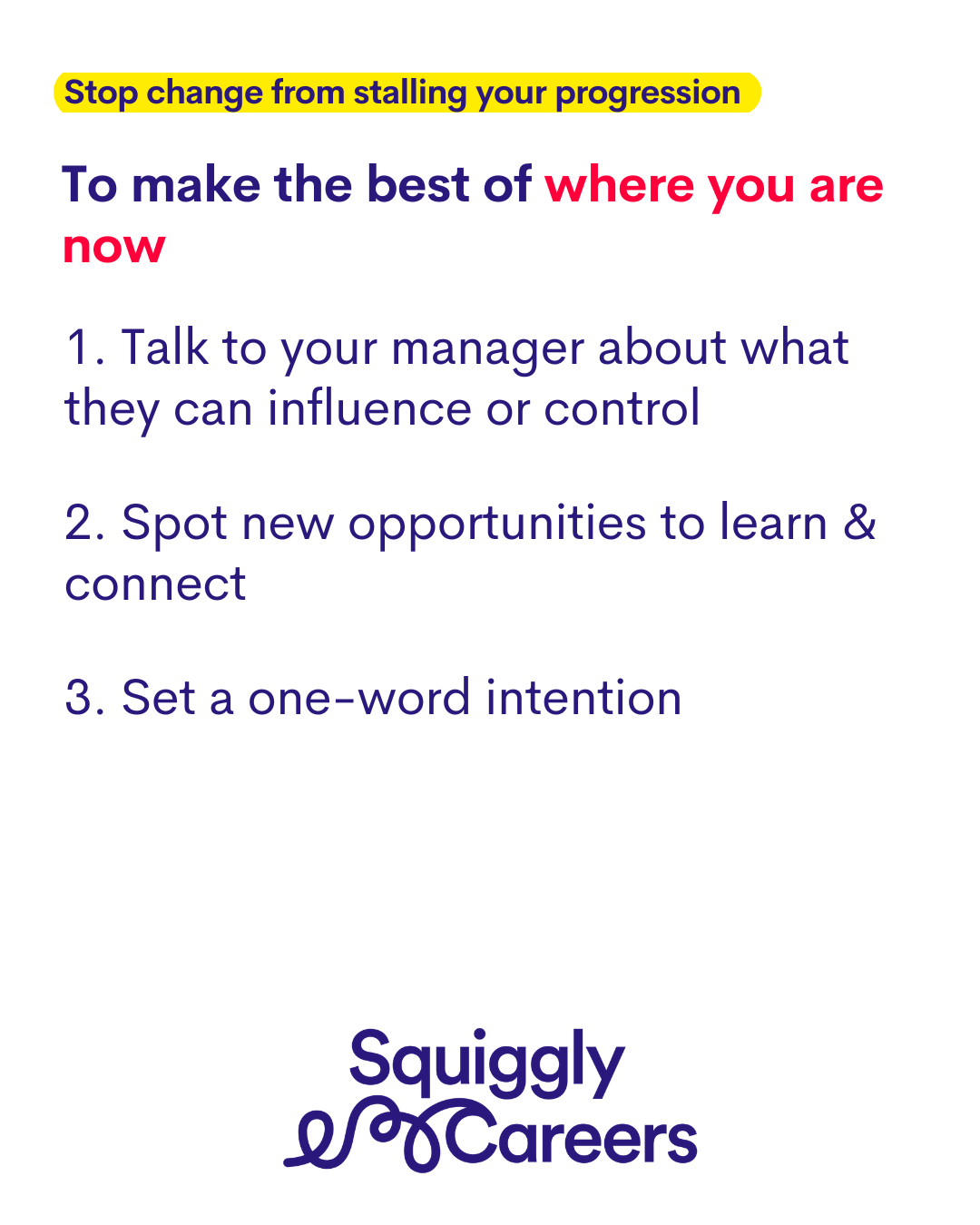 Stop change from stalling your progression

To make the best of where you are now

1. Talk to your manager about what they can influence or control

2. Spot new opportunities to learn & connect

3. Set a one-word intention

Squiggly Careers